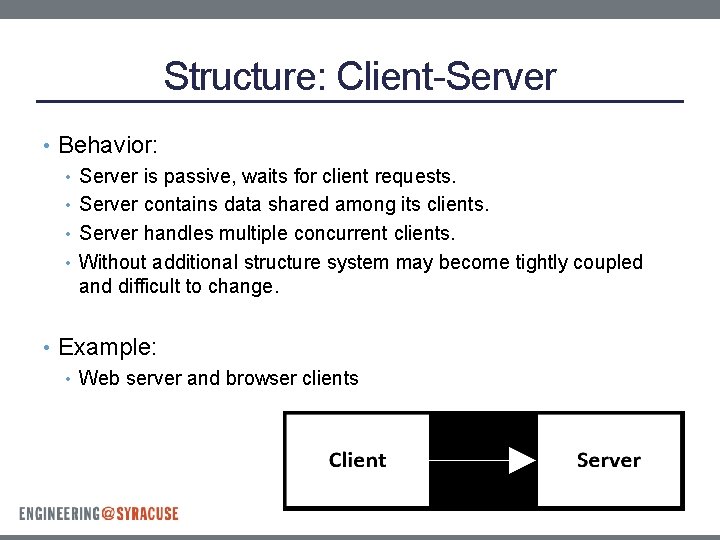 Structure: Client-Server

• Behavior:
  • Server is passive, waits for client requests.
  • Server contains data shared among its clients.
  • Server handles multiple concurrent clients.
  • Without additional structure system may become tightly coupled and difficult to change.

• Example:
  • Web server and browser clients

Client

Server

ENGINEERING@SYRACUSE